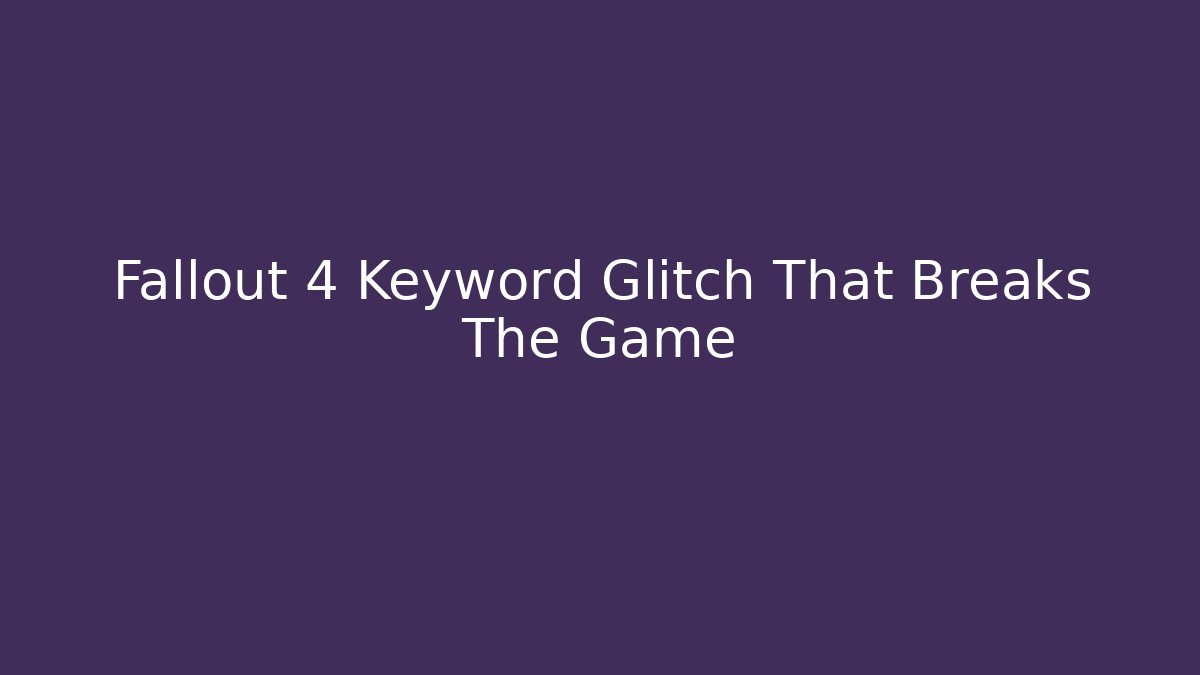 Fallout 4 Keyword Glitch That Breaks The Game